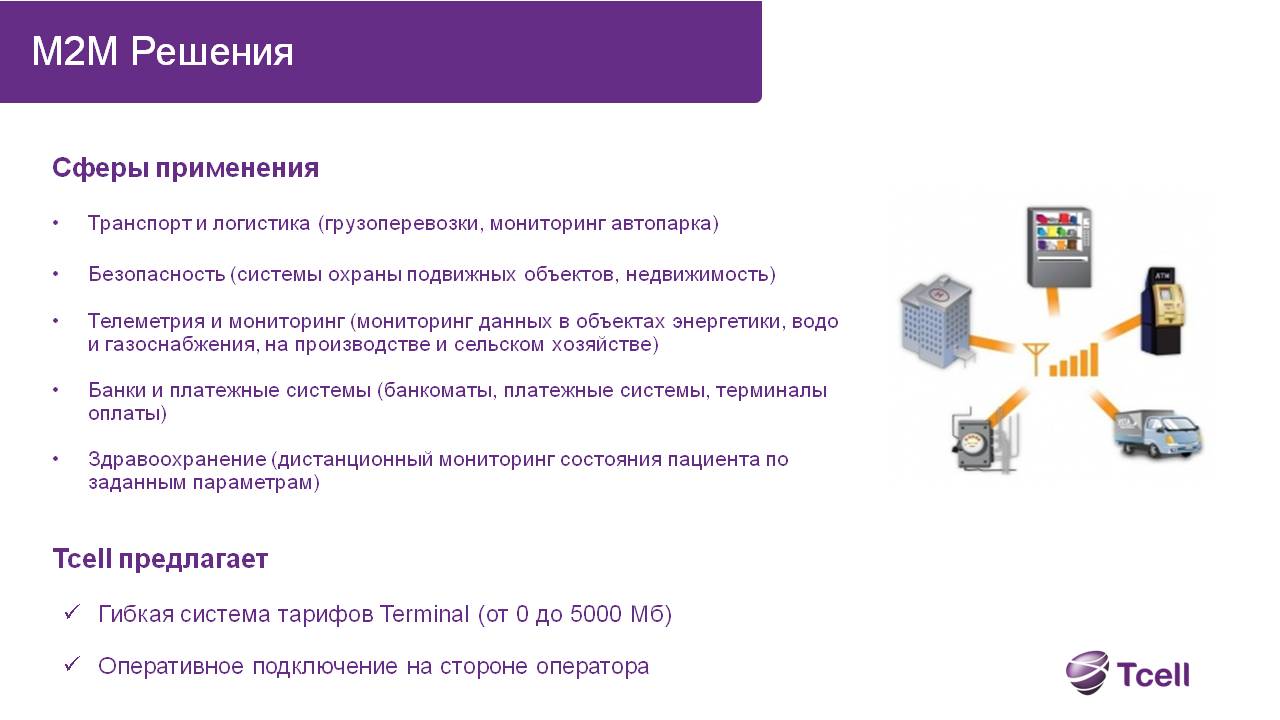 M2M Решения

Сферы применения

• Транспорт и логистика (грузоперевозки, мониторинг автопарка)

• Безопасность (системы охраны подвижных объектов, недвижимость)

• Телеметрия и мониторинг (мониторинг данных в объектах энергетики, водо и газоснабжения, на производстве и сельском хозяйстве)

• Банки и платежные системы (банкоматы, платежные системы, терминалы оплаты)

• Здравоохранение (дистанционный мониторинг состояния пациента по заданным параметрам)

ATM

Tcell предлагает

✓ Гибкая система тарифов Terminal (от 0 до 5000 Мб)

✓ Оперативное подключение на стороне оператора

Tcell